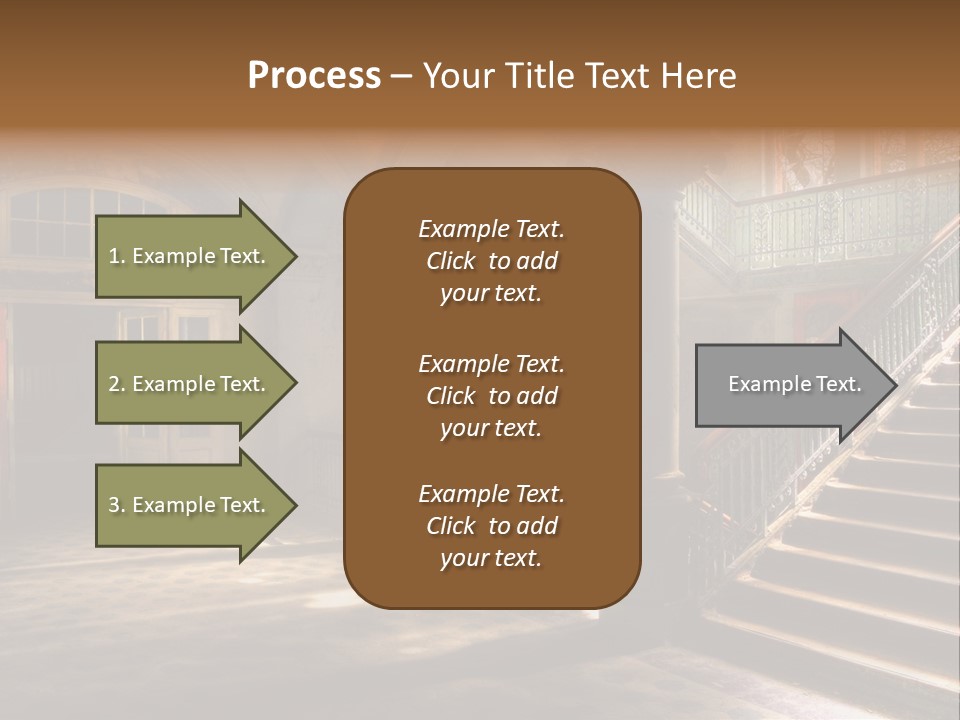 Process – Your Title Text Here

1. Example Text.

2. Example Text.

3. Example Text.

Example Text. Click to add your text.

Example Text. Click to add your text.

Example Text. Click to add your text.

Example Text.